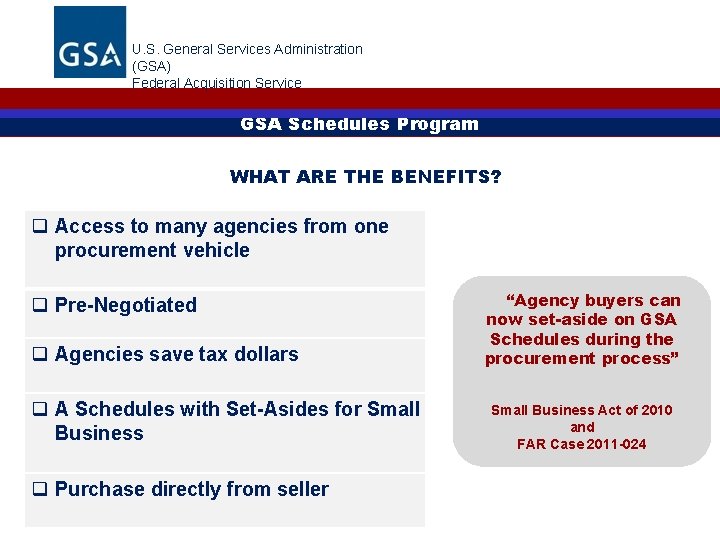 GSA

U.S. General Services Administration (GSA) Federal Acquisition Service

GSA Schedules Program

WHAT ARE THE BENEFITS?

❑ Access to many agencies from one procurement vehicle

❑ Pre-Negotiated

❑ Agencies save tax dollars

❑ A Schedules with Set-Asides for Small Business

❑ Purchase directly from seller

"Agency buyers can now set-aside on GSA Schedules during the procurement process"

Small Business Act of 2010 and FAR Case 2011-024